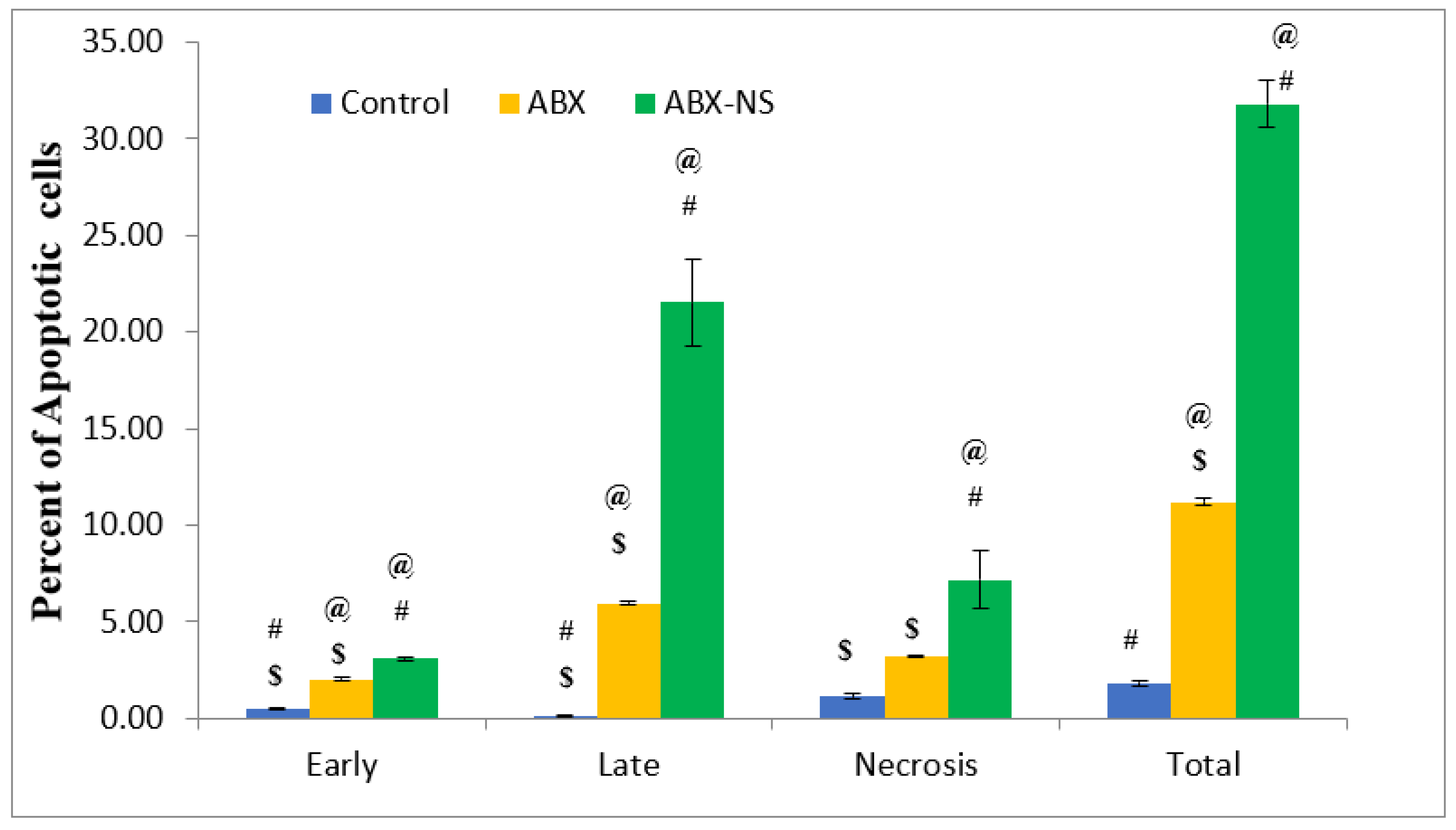 Percent of Apoptotic cells

35.00
30.00
25.00
20.00
15.00
10.00
5.00
0.00

Control ABX ABX-NS

#
$
@
$
@
#

#
$
@
$
@
#

$
$
@
#

#
@
$
@
#

Early
Late
Necrosis
Total